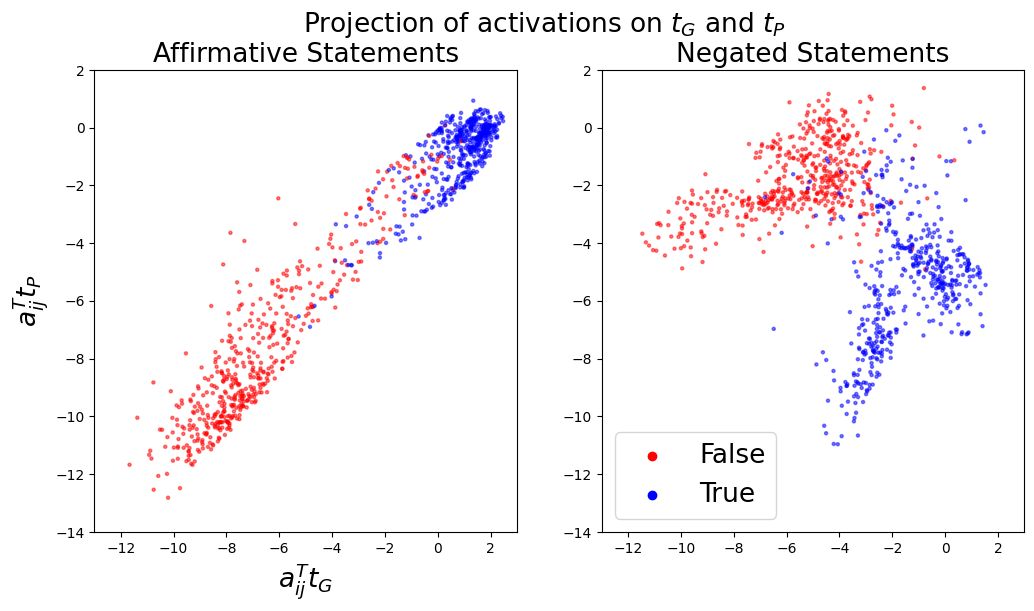 Projection of activations on $t_G$ and $t_P$

Affirmative Statements

$a_{ij}^T t_P$

2
0
−2
−4
−6
−8
−10
−12
−14

−12 −10 −8 −6 −4 −2 0 2

$a_{ij}^T t_G$

Negated Statements

2
0
−2
−4
−6
−8
−10
−12
−14

−12 −10 −8 −6 −4 −2 0 2

False
True